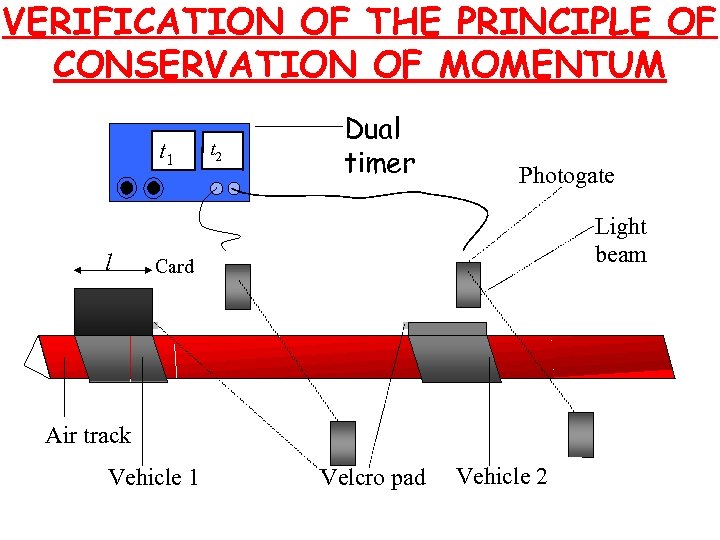 VERIFICATION OF THE PRINCIPLE OF CONSERVATION OF MOMENTUM

$t_1$ $t_2$

Dual timer

Photogate

Light beam

$l$ Card

Air track

Vehicle 1

Velcro pad

Vehicle 2